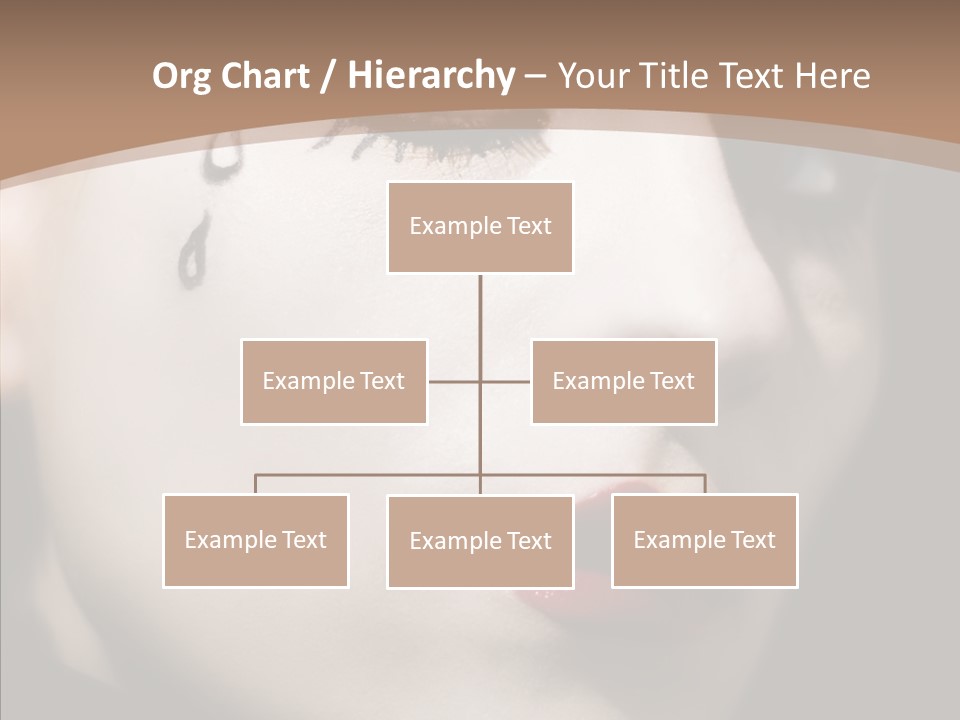 Org Chart / Hierarchy – Your Title Text Here

Example Text

Example Text

Example Text

Example Text

Example Text

Example Text